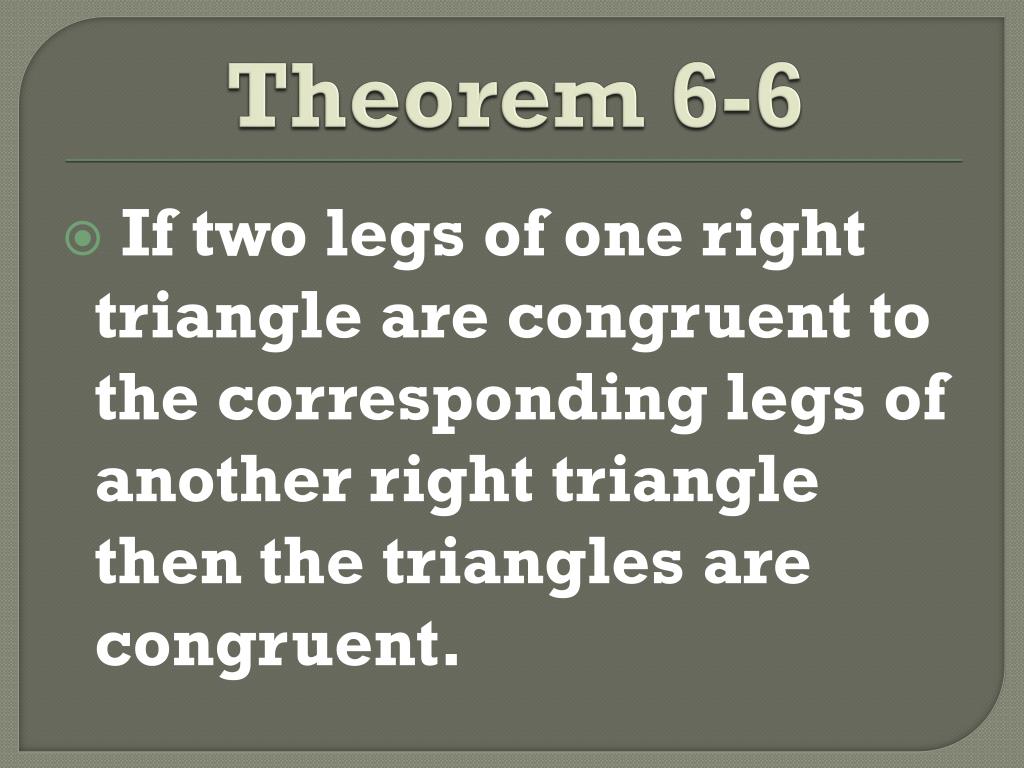 Theorem 6-6

If two legs of one right triangle are congruent to the corresponding legs of another right triangle then the triangles are congruent.